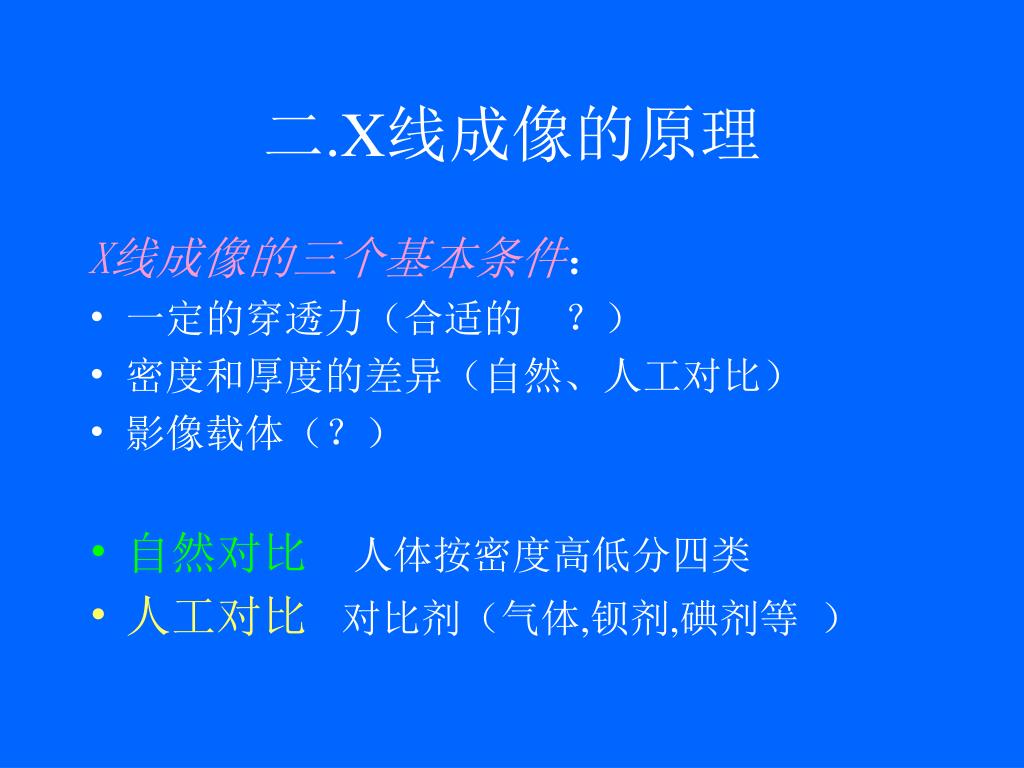 二.X线成像的原理

X线成像的三个基本条件：

• 一定的穿透力（合适的　？）
• 密度和厚度的差异（自然、人工对比）
• 影像载体（？）

• 自然对比　人体按密度高低分四类
• 人工对比　对比剂（气体,钡剂,碘剂等 ）